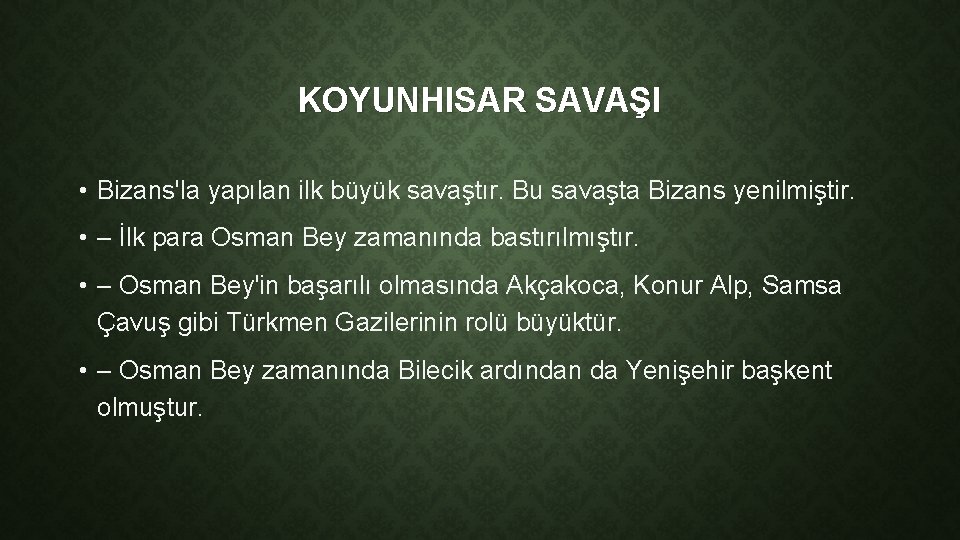 KOYUNHISAR SAVAŞI

• Bizans'la yapılan ilk büyük savaştır. Bu savaşta Bizans yenilmiştir.

• – İlk para Osman Bey zamanında bastırılmıştır.

• – Osman Bey'in başarılı olmasında Akçakoca, Konur Alp, Samsa Çavuş gibi Türkmen Gazilerinin rolü büyüktür.

• – Osman Bey zamanında Bilecik ardından da Yenişehir başkent olmuştur.